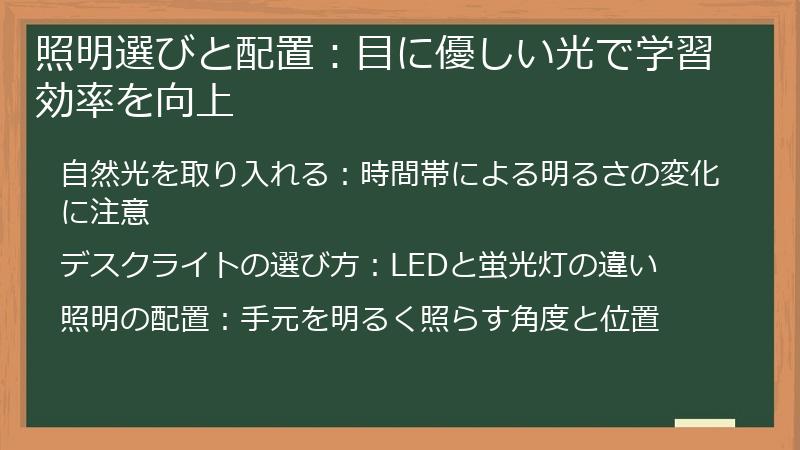 照明選びと配置：目に優しい光で学習効率を向上

自然光を取り入れる：時間帯による明るさの変化に注意

デスクライトの選び方：LEDと蛍光灯の違い

照明の配置：手元を明るく照らす角度と位置